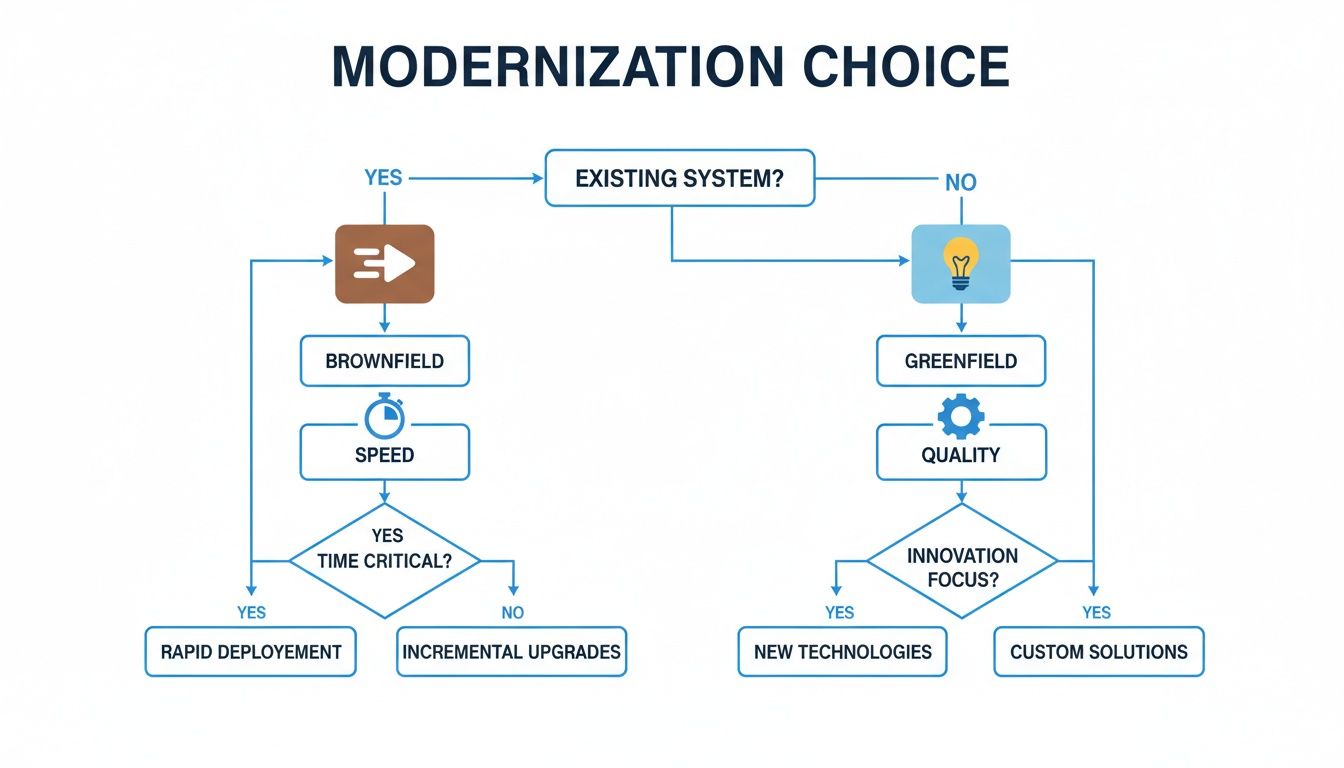 MODERNIZATION CHOICE

YES

EXISTING SYSTEM?

NO

BROWNFIELD

SPEED

YES
TIME CRITICAL?

YES

NO

RAPID DEPLOYEMENT

INCREMENTAL UPGRADES

GREENFIELD

QUALITY

INNOVATION FOCUS?

YES

YES

NEW TECHNOLOGIES

CUSTOM SOLUTIONS